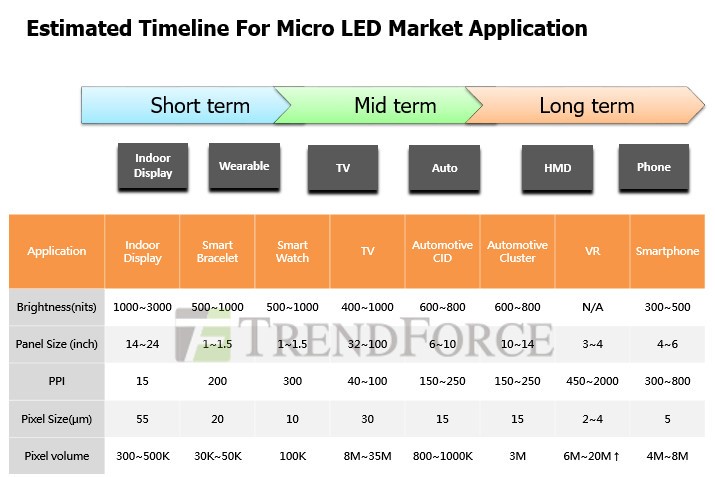 Estimated Timeline For Micro LED Market Application

Short term
Mid term
Long term

Indoor Display
Wearable
TV
Auto
HMD
Phone

| Application | Indoor Display | Smart Bracelet | Smart Watch | TV | Automotive CID | Automotive Cluster | VR | Smartphone |
|---|---|---|---|---|---|---|---|---|
| Brightness(nits) | 1000~3000 | 500~1000 | 500~1000 | 400~1000 | 600~800 | 600~800 | N/A | 300~500 |
| Panel Size (inch) | 14~24 | 1~1.5 | 1~1.5 | 32~100 | 6~10 | 10~14 | 3~4 | 4~6 |
| PPI | 15 | 200 | 300 | 40~100 | 150~250 | 150~250 | 450~2000 | 300~800 |
| Pixel Size(μm) | 55 | 20 | 10 | 30 | 15 | 15 | 2~4 | 5 |
| Pixel volume | 300~500K | 30K~50K | 100K | 8M~35M | 800~1000K | 3M | 6M~20M ↑ | 4M~8M |

TRENDFORCE